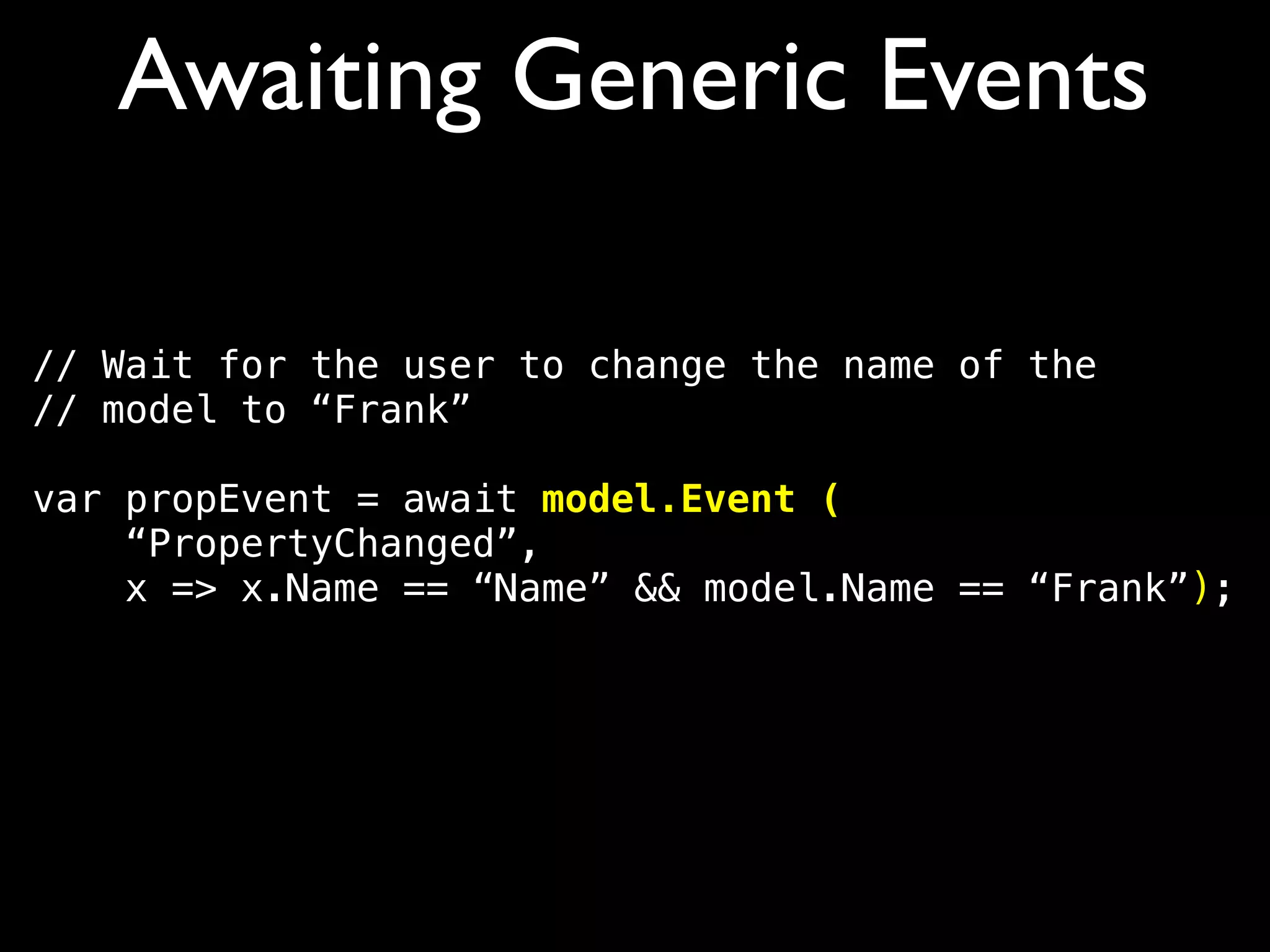 Awaiting Generic Events

// Wait for the user to change the name of the
// model to “Frank”

var propEvent = await model.Event (
    “PropertyChanged”,
    x => x.Name == “Name” && model.Name == “Frank”);